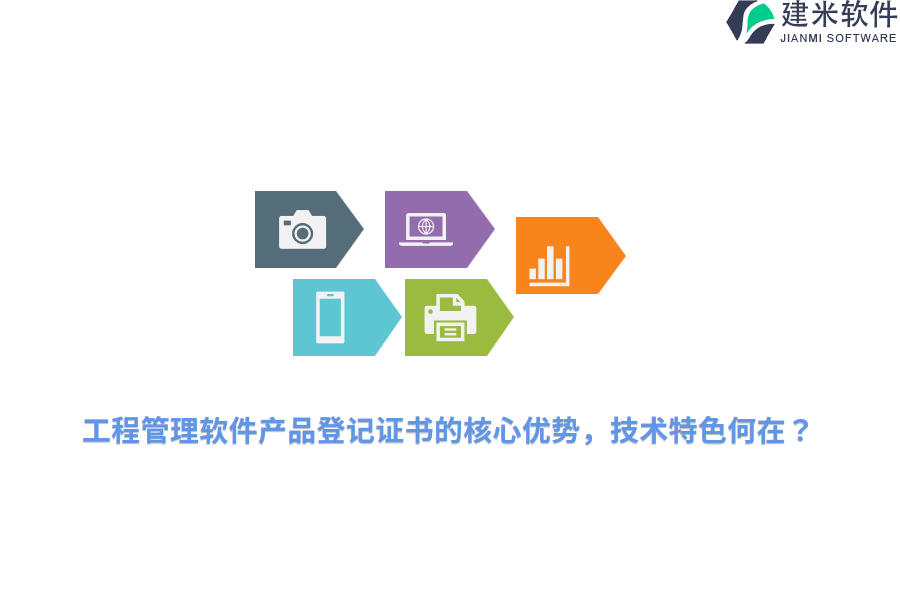 建米软件
JIANMI SOFTWARE

工程管理软件产品登记证书的核心优势，技术特色何在？